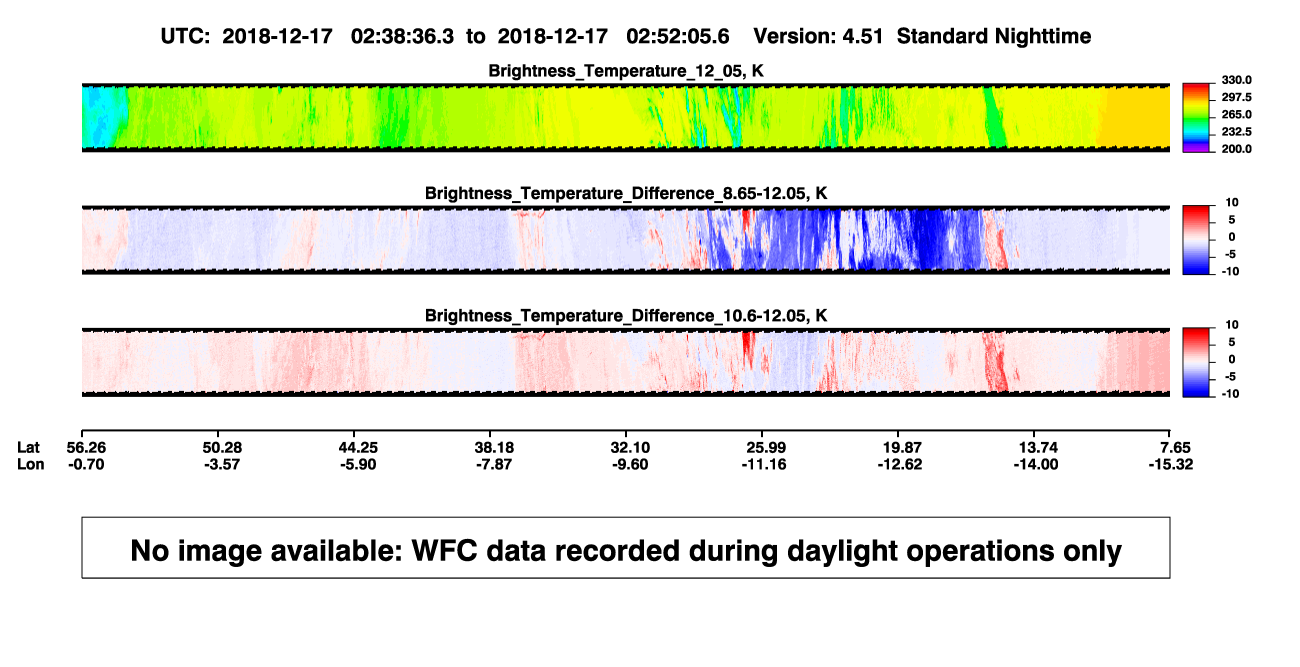 UTC: 2018-12-17 02:38:36.3 to 2018-12-17 02:52:05.6 Version: 4.51 Standard Nighttime

Brightness_Temperature_12_05, K

330.0
297.5
265.0
232.5
200.0

Brightness_Temperature_Difference_8.65-12.05, K

10
5
0
-5
-10

Brightness_Temperature_Difference_10.6-12.05, K

10
5
0
-5
-10

| Lat | 56.26 | 50.28 | 44.25 | 38.18 | 32.10 | 25.99 | 19.87 | 13.74 | 7.65 |
|---|---|---|---|---|---|---|---|---|---|
| Lon | -0.70 | -3.57 | -5.90 | -7.87 | -9.60 | -11.16 | -12.62 | -14.00 | -15.32 |

No image available: WFC data recorded during daylight operations only